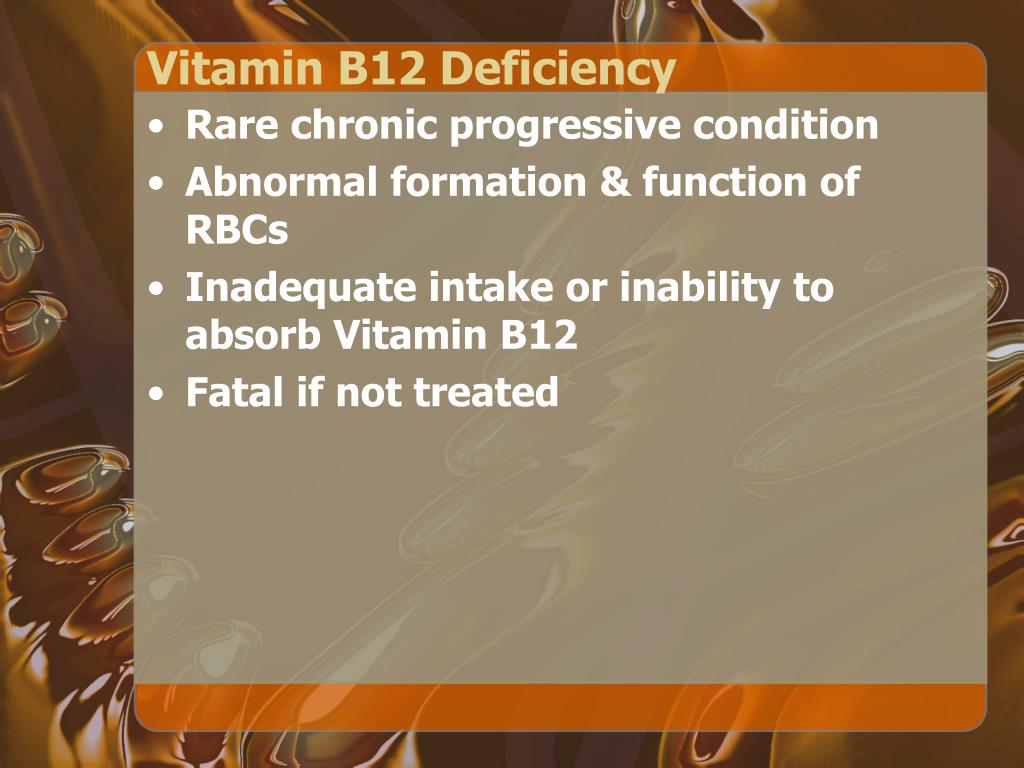 Vitamin B12 Deficiency

• Rare chronic progressive condition
• Abnormal formation & function of RBCs
• Inadequate intake or inability to absorb Vitamin B12
• Fatal if not treated